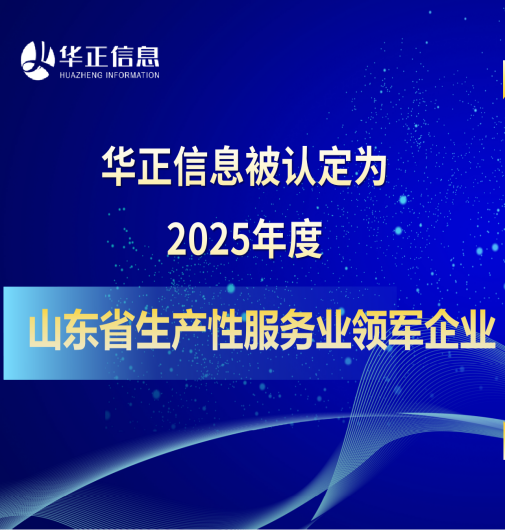 华正信息
HUAZHENG INFORMATION

华正信息被认定为
2025年度
山东省生产性服务业领军企业